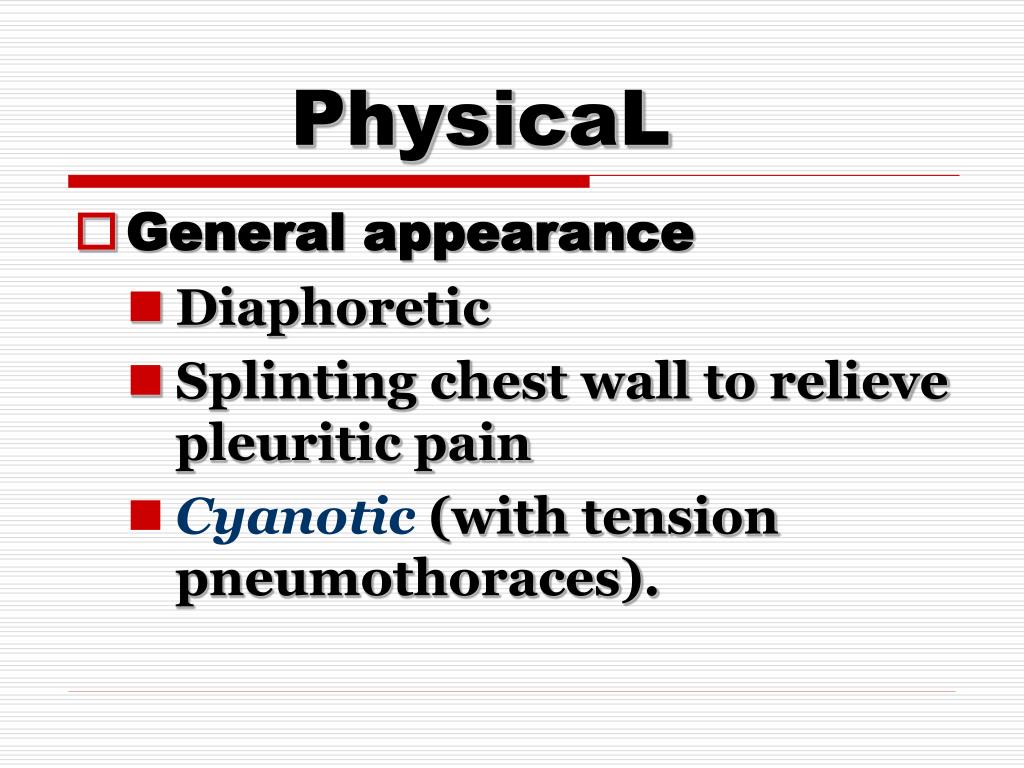 PhysicaL

General appearance

Diaphoretic

Splinting chest wall to relieve pleuritic pain

Cyanotic (with tension pneumothoraces).